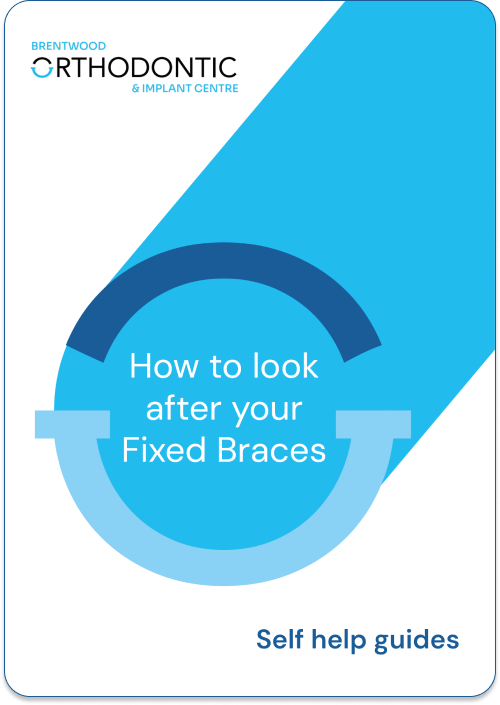 BRENTWOOD
ORTHODONTIC
& IMPLANT CENTRE

How to look after your Fixed Braces

Self help guides